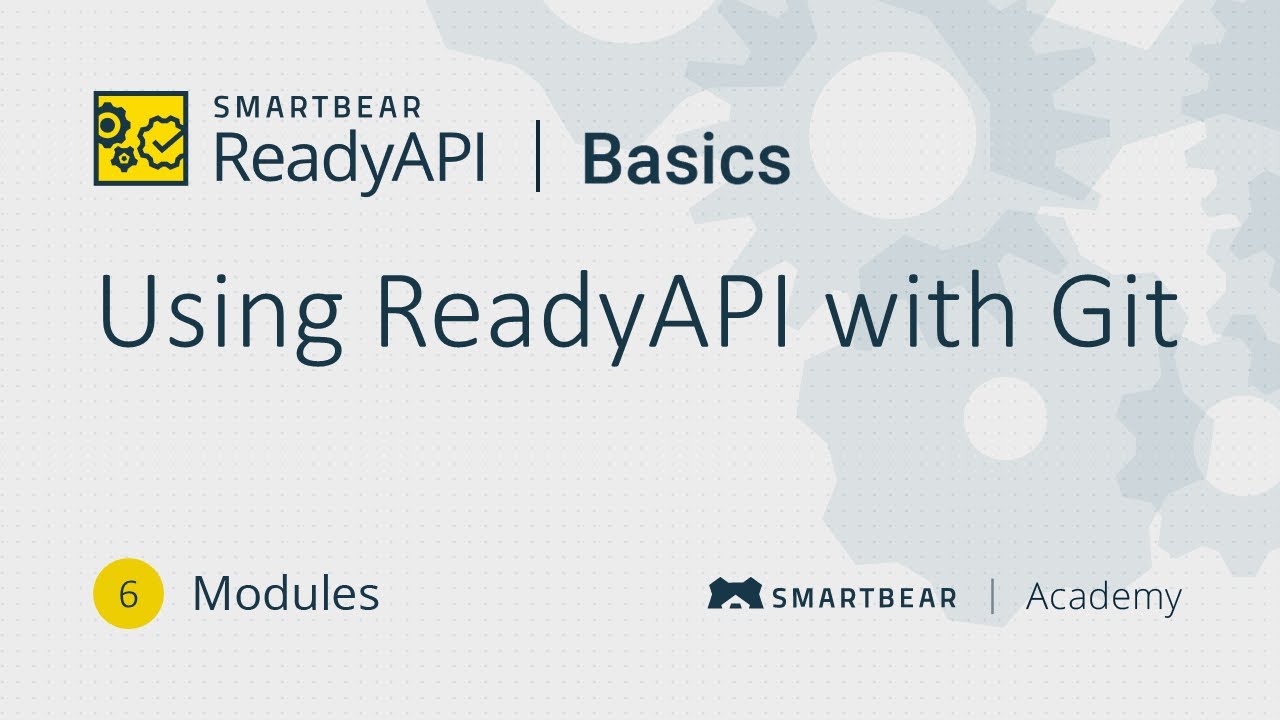 SMARTBEAR
ReadyAPI | Basics

Using ReadyAPI with Git

6 Modules

SMARTBEAR | Academy